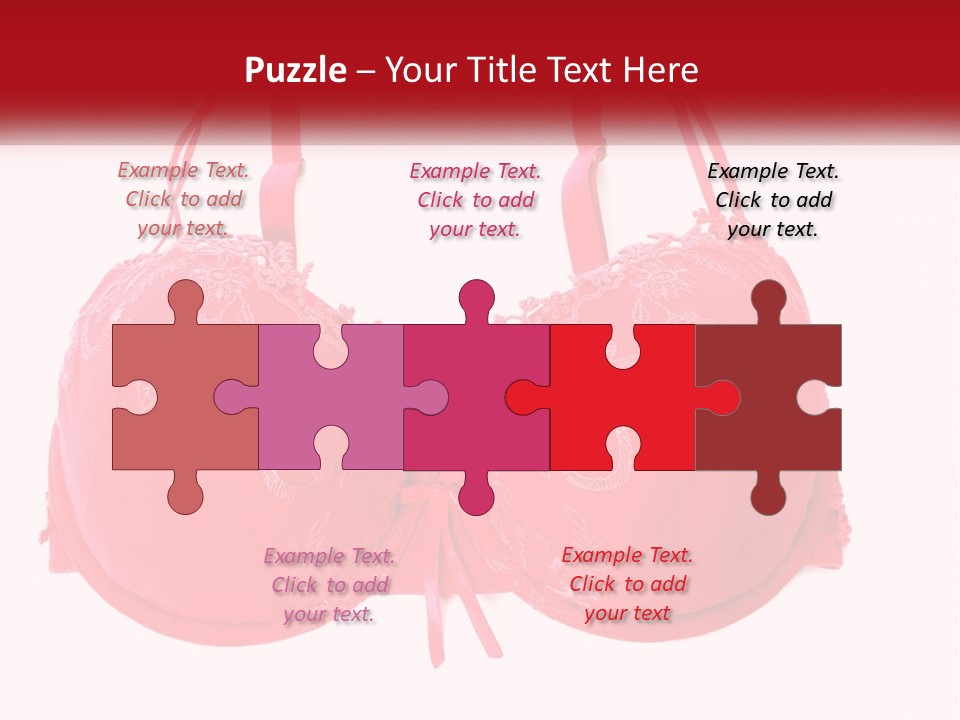 Puzzle – Your Title Text Here

Example Text. Click to add your text.

Example Text. Click to add your text.

Example Text. Click to add your text.

Example Text. Click to add your text.

Example Text. Click to add your text